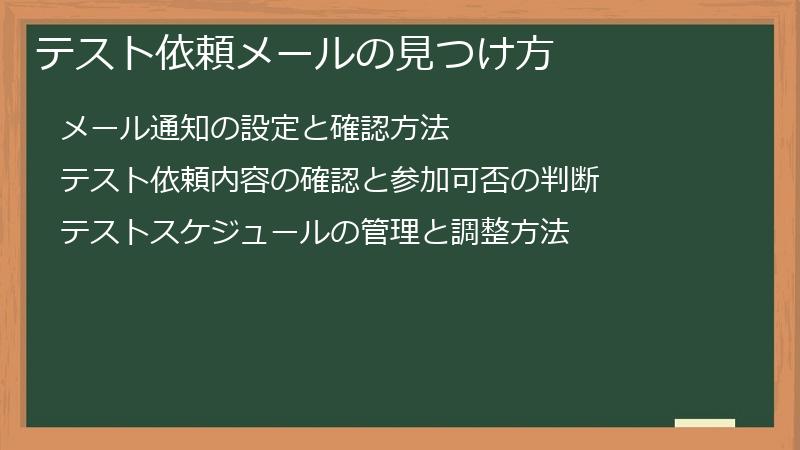 テスト依頼メールの見つけ方

メール通知の設定と確認方法

テスト依頼内容の確認と参加可否の判断

テストスケジュールの管理と調整方法